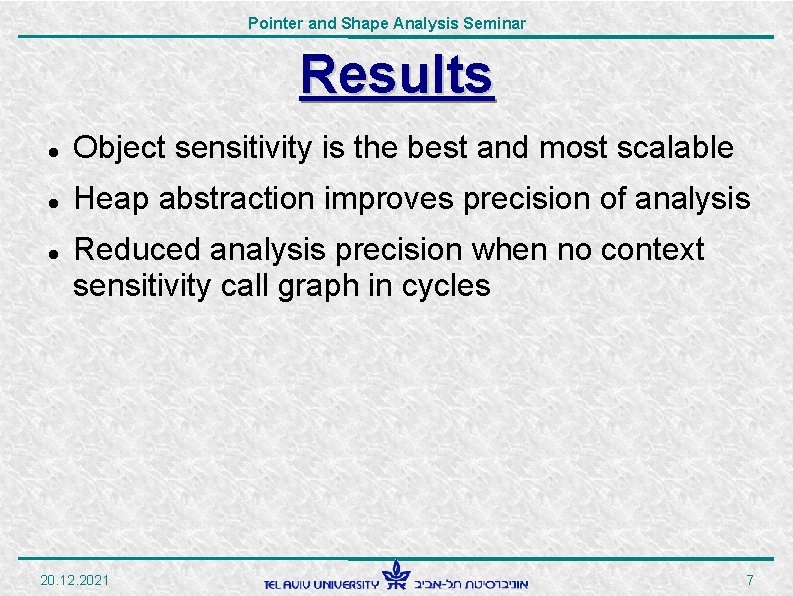 Pointer and Shape Analysis Seminar

Results

• Object sensitivity is the best and most scalable
• Heap abstraction improves precision of analysis
• Reduced analysis precision when no context sensitivity call graph in cycles

20.12.2021

TEL AVIV UNIVERSITY אוניברסיטת תל-אביב

7